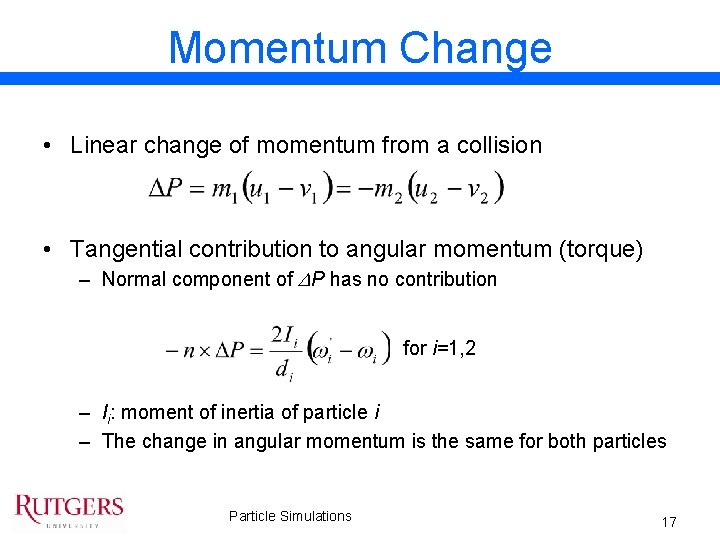 Momentum Change

• Linear change of momentum from a collision

$\Delta P = m_1(u_1 - v_1) = -m_2(u_2 - v_2)$

• Tangential contribution to angular momentum (torque)
– Normal component of $\Delta P$ has no contribution

$-n \times \Delta P = \frac{2I_i}{d_i}(\omega_i' - \omega_i)$ for $i$=1,2

– $I_i$: moment of inertia of particle $i$
– The change in angular momentum is the same for both particles

RUTGERS
UNIVERSITY

Particle Simulations

17